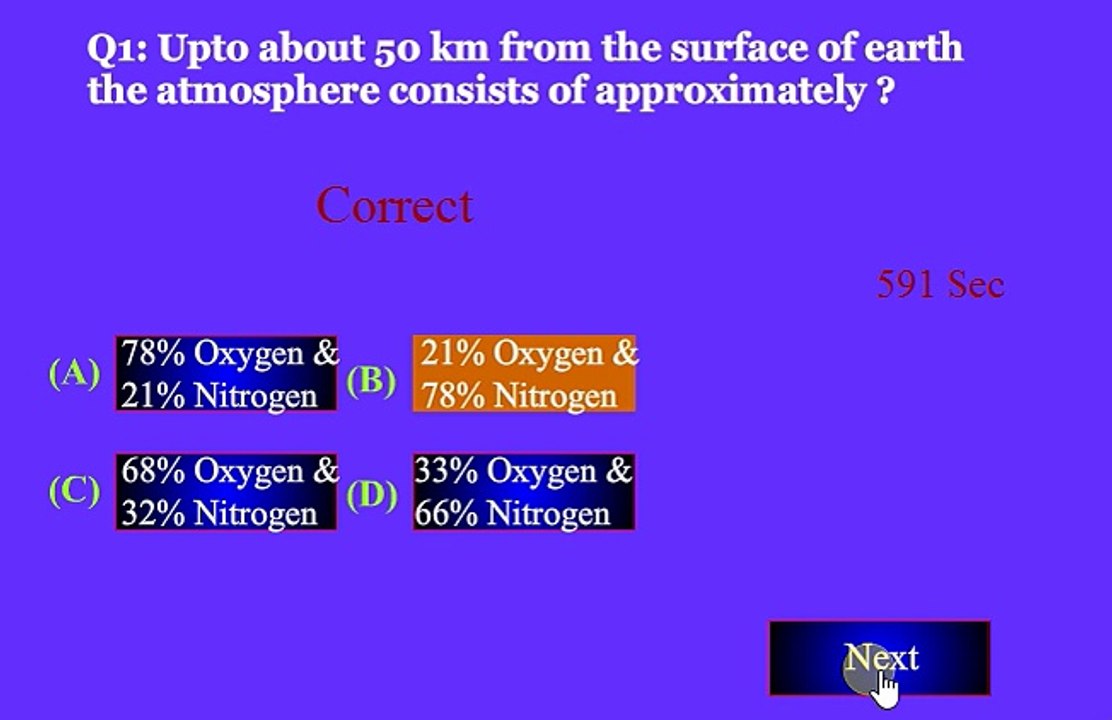 Q1: Upto about 50 km from the surface of earth the atmosphere consists of approximately ?

Correct

591 Sec

(A) 78% Oxygen & 21% Nitrogen

(B) 21% Oxygen & 78% Nitrogen

(C) 68% Oxygen & 32% Nitrogen

(D) 33% Oxygen & 66% Nitrogen

Next